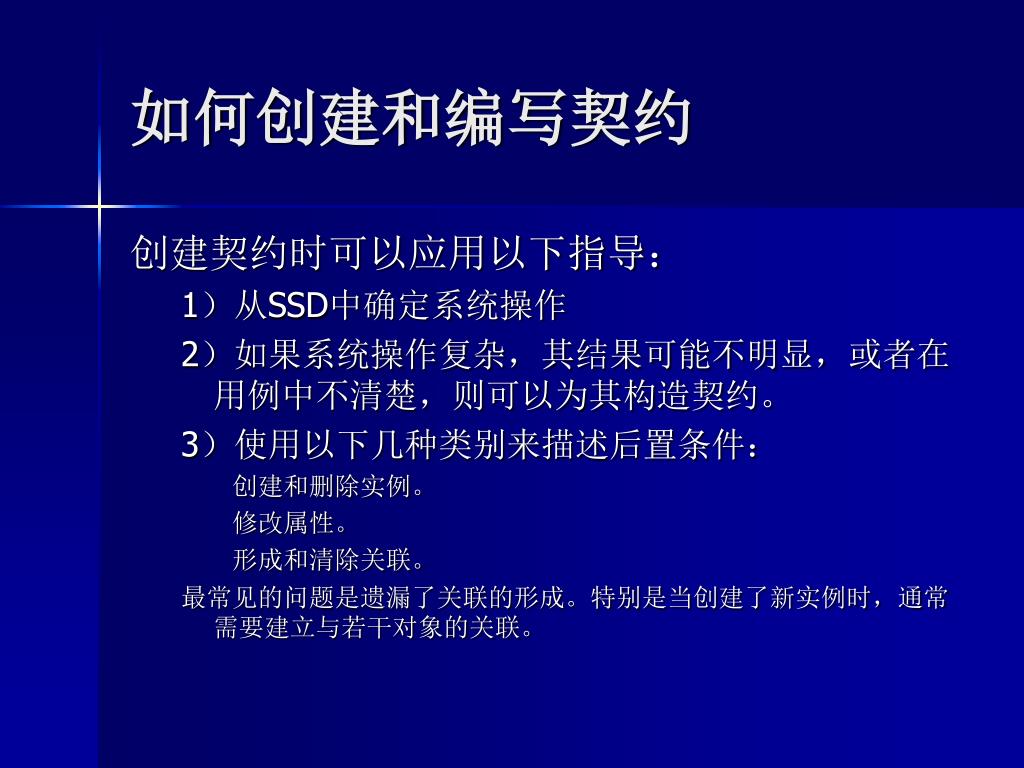 如何创建和编写契约

创建契约时可以应用以下指导：

1）从SSD中确定系统操作

2）如果系统操作复杂，其结果可能不明显，或者在用例中不清楚，则可以为其构造契约。

3）使用以下几种类别来描述后置条件：

创建和删除实例。

修改属性。

形成和清除关联。

最常见的问题是遗漏了关联的形成。特别是当创建了新实例时，通常需要建立与若干对象的关联。